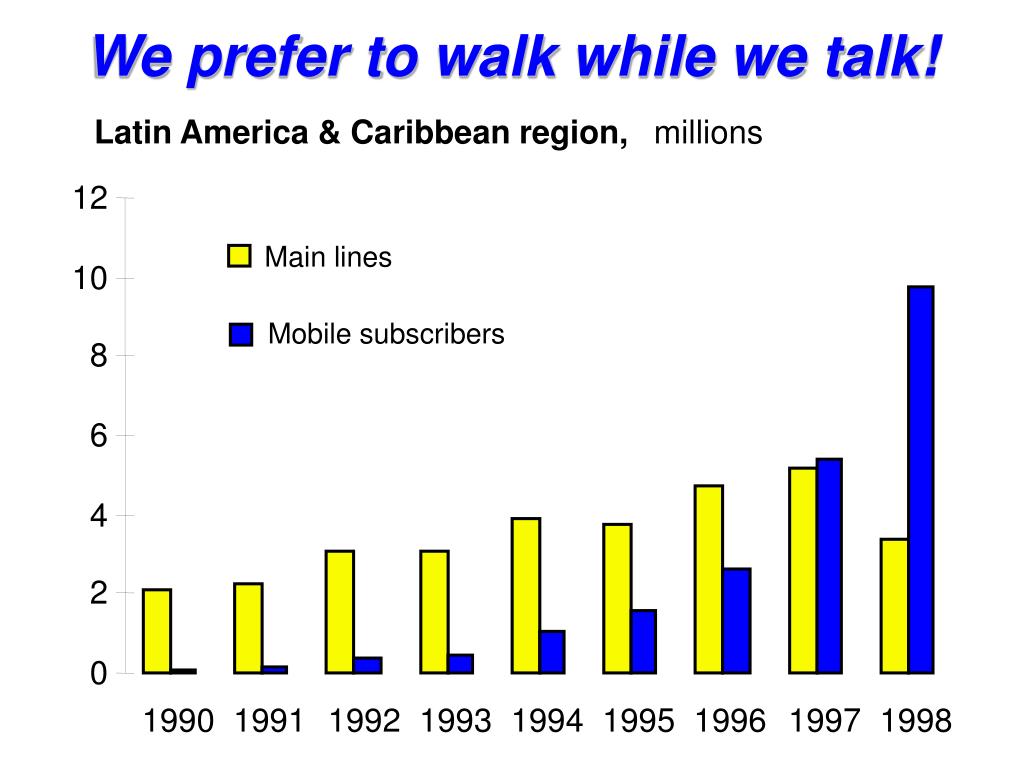 We prefer to walk while we talk!

Latin America & Caribbean region, millions

12
10
8
6
4
2
0

Main lines
Mobile subscribers

1990 1991 1992 1993 1994 1995 1996 1997 1998